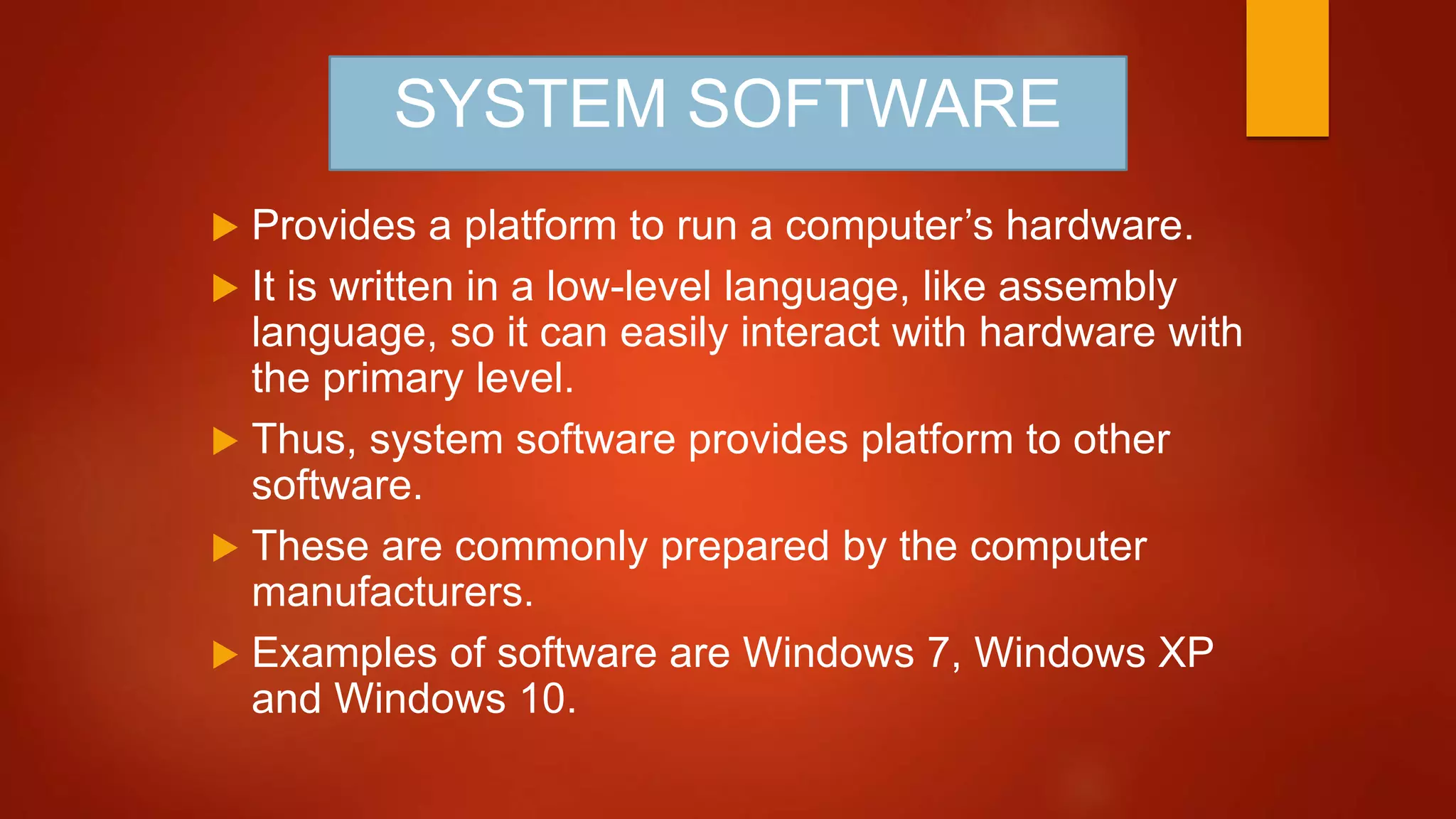 SYSTEM SOFTWARE

Provides a platform to run a computer’s hardware.

It is written in a low-level language, like assembly language, so it can easily interact with hardware with the primary level.

Thus, system software provides platform to other software.

These are commonly prepared by the computer manufacturers.

Examples of software are Windows 7, Windows XP and Windows 10.